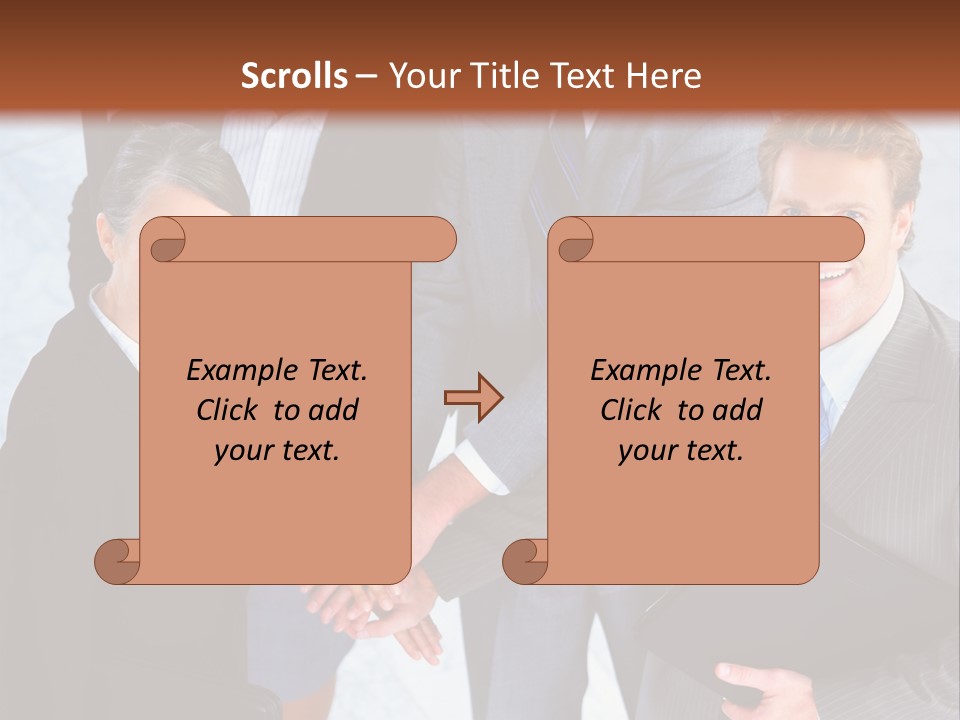 Scrolls – Your Title Text Here

Example Text. Click to add your text.

Example Text. Click to add your text.